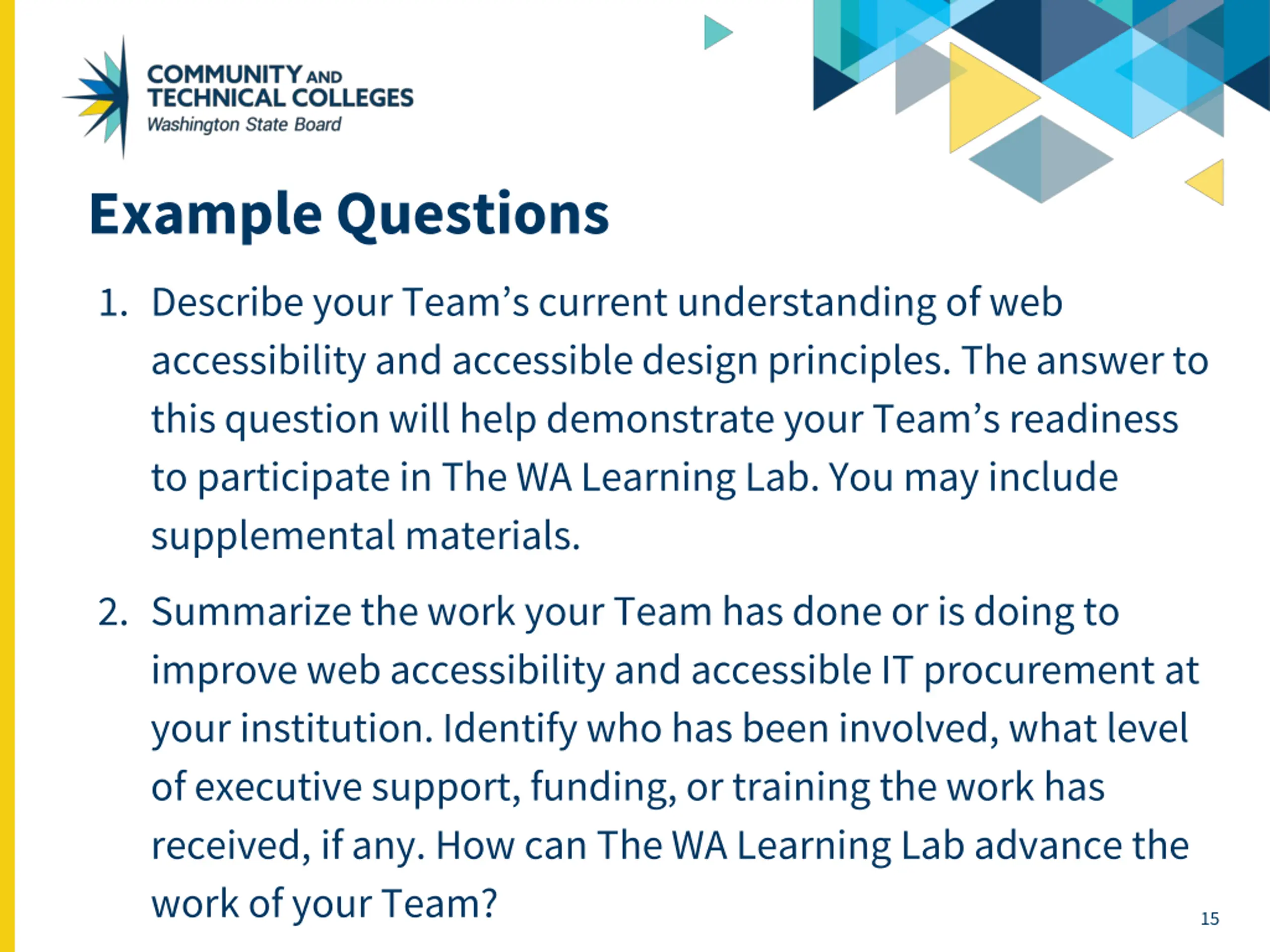 COMMUNITY AND
TECHNICAL COLLEGES
Washington State Board

Example Questions

1. Describe your Team’s current understanding of web accessibility and accessible design principles. The answer to this question will help demonstrate your Team’s readiness to participate in The WA Learning Lab. You may include supplemental materials.

2. Summarize the work your Team has done or is doing to improve web accessibility and accessible IT procurement at your institution. Identify who has been involved, what level of executive support, funding, or training the work has received, if any. How can The WA Learning Lab advance the work of your Team?

15